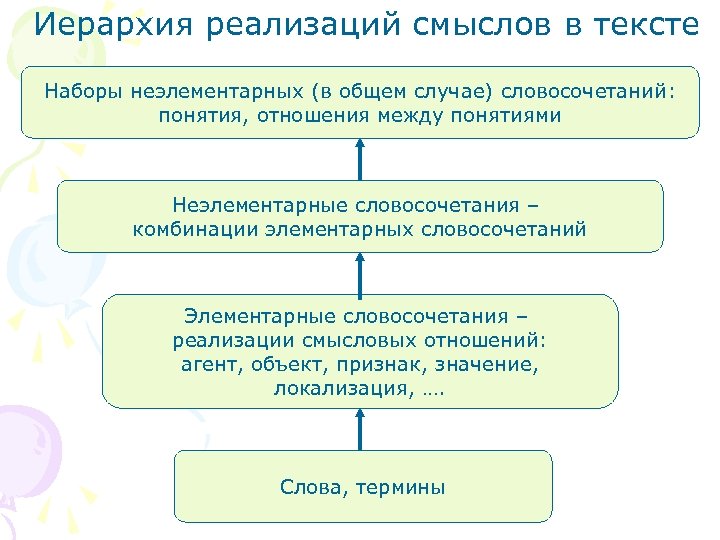 Иерархия реализаций смыслов в тексте

Наборы неэлементарных (в общем случае) словосочетаний: понятия, отношения между понятиями

Неэлементарные словосочетания – комбинации элементарных словосочетаний

Элементарные словосочетания – реализации смысловых отношений: агент, объект, признак, значение, локализация, ….

Слова, термины